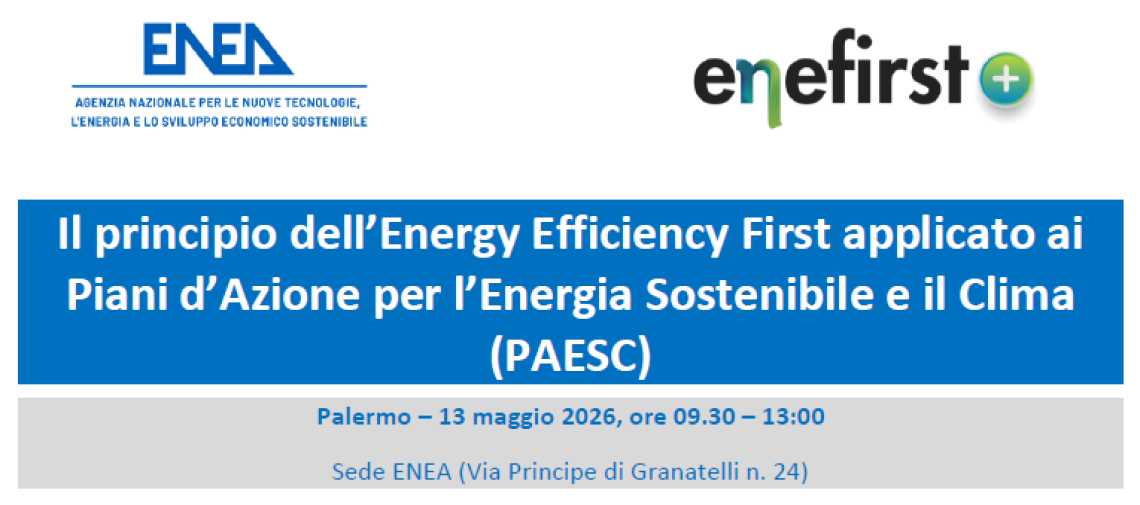 ENEA

AGENZIA NAZIONALE PER LE NUOVE TECNOLOGIE, L'ENERGIA E LO SVILUPPO ECONOMICO SOSTENIBILE

enefirst +

Il principio dell'Energy Efficiency First applicato ai Piani d'Azione per l'Energia Sostenibile e il Clima (PAESC)

Palermo – 13 maggio 2026, ore 09.30 – 13:00

Sede ENEA (Via Principe di Granatelli n. 24)